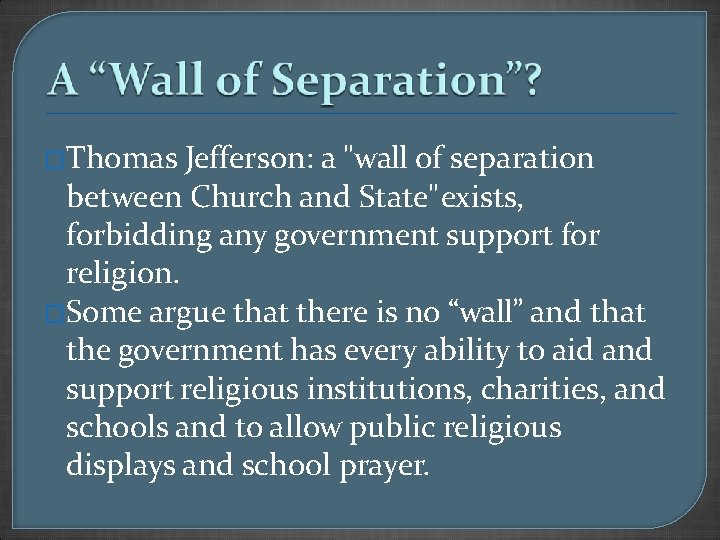 A “Wall of Separation”?

Thomas Jefferson: a "wall of separation between Church and State"exists, forbidding any government support for religion.

Some argue that there is no “wall” and that the government has every ability to aid and support religious institutions, charities, and schools and to allow public religious displays and school prayer.